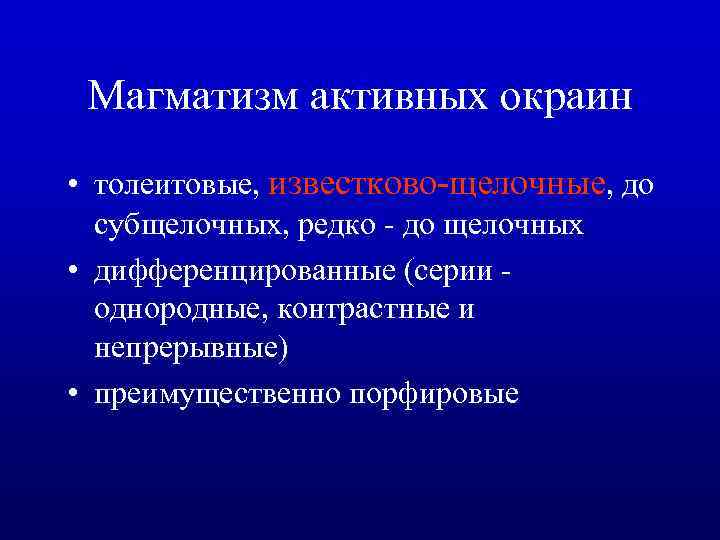 Магматизм активных окраин

• толеитовые, известково-щелочные, до субщелочных, редко - до щелочных
• дифференцированные (серии - однородные, контрастные и непрерывные)
• преимущественно порфировые